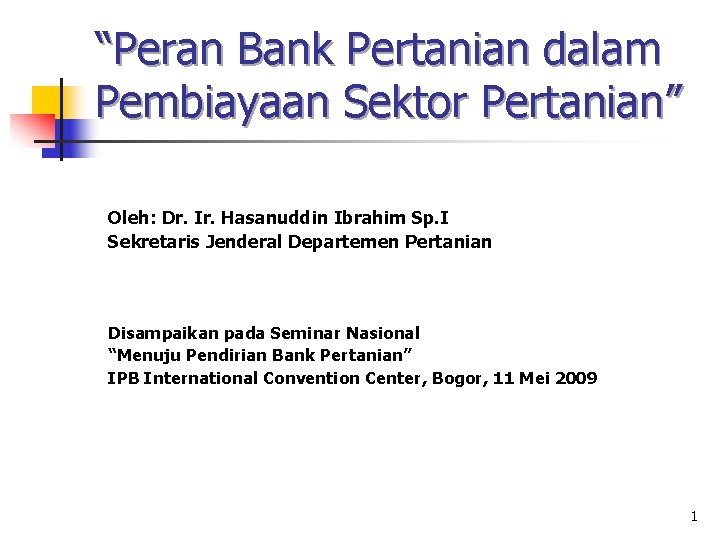 “Peran Bank Pertanian dalam Pembiayaan Sektor Pertanian”

Oleh: Dr. Ir. Hasanuddin Ibrahim Sp.I
Sekretaris Jenderal Departemen Pertanian

Disampaikan pada Seminar Nasional
“Menuju Pendirian Bank Pertanian”
IPB International Convention Center, Bogor, 11 Mei 2009

1